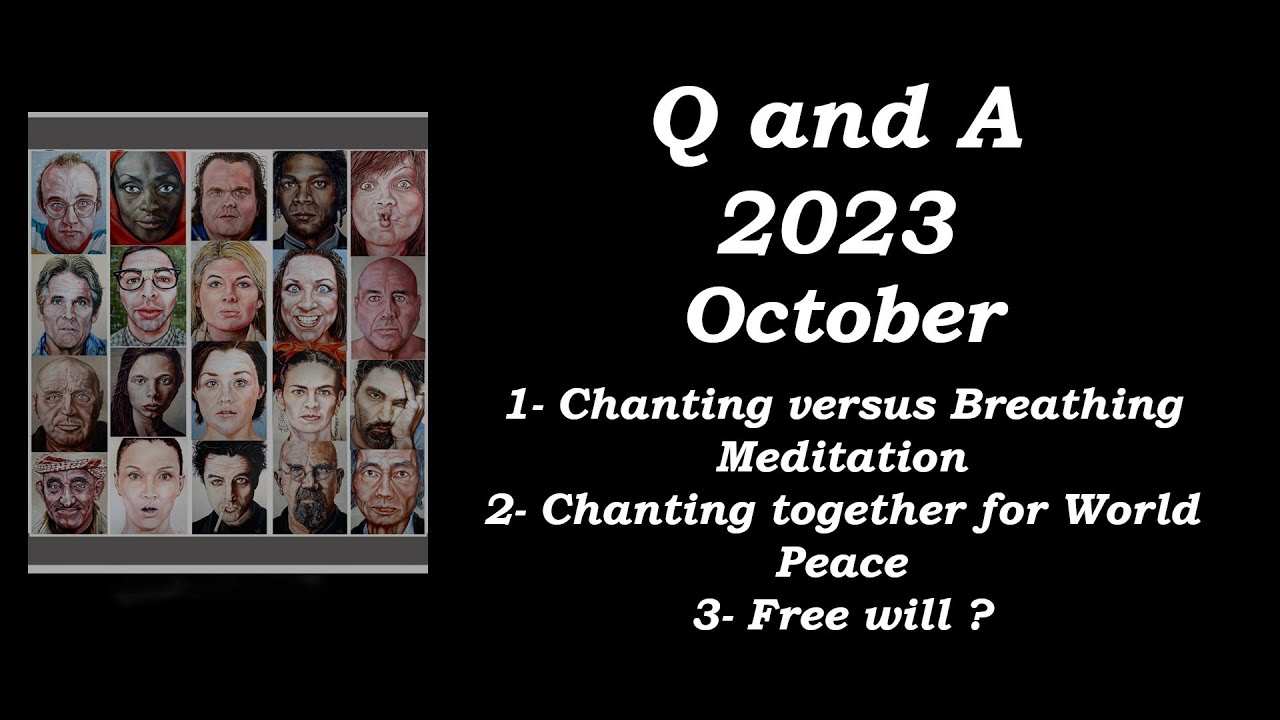 Q and A
2023
October

1- Chanting versus Breathing Meditation
2- Chanting together for World Peace
3- Free will ?